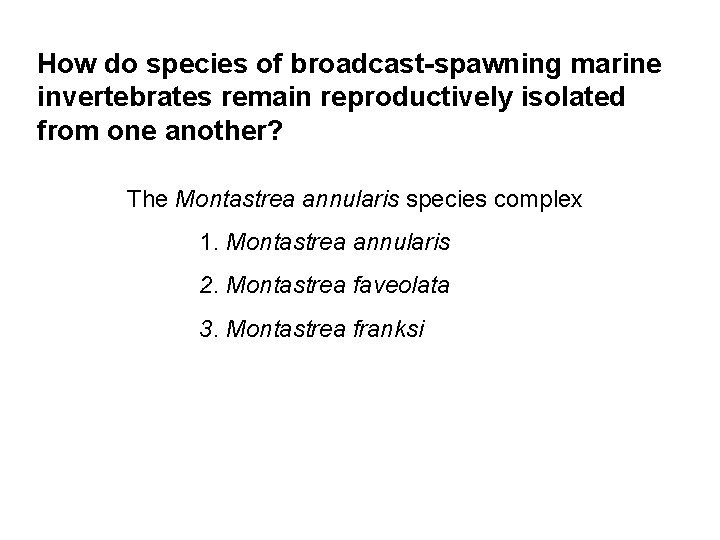 How do species of broadcast-spawning marine invertebrates remain reproductively isolated from one another?

The Montastrea annularis species complex

1. Montastrea annularis

2. Montastrea faveolata

3. Montastrea franksi